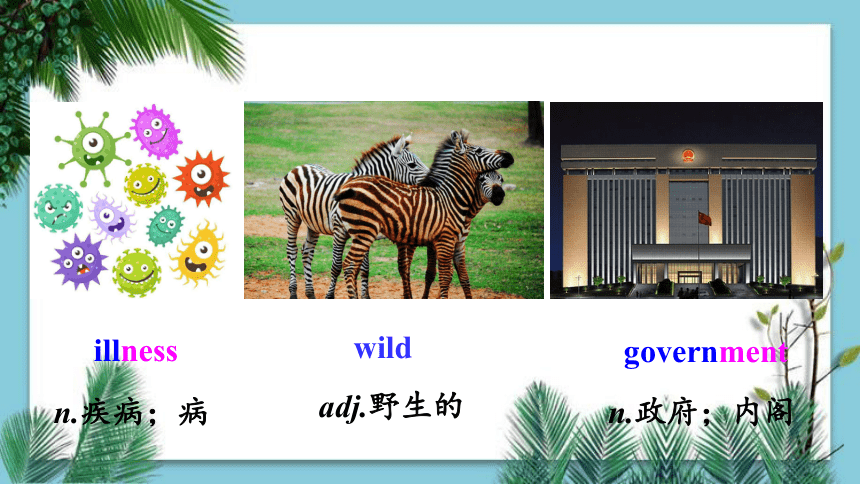 illness

n.疾病；病

wild

adj.野生的

government

n.政府；内阁